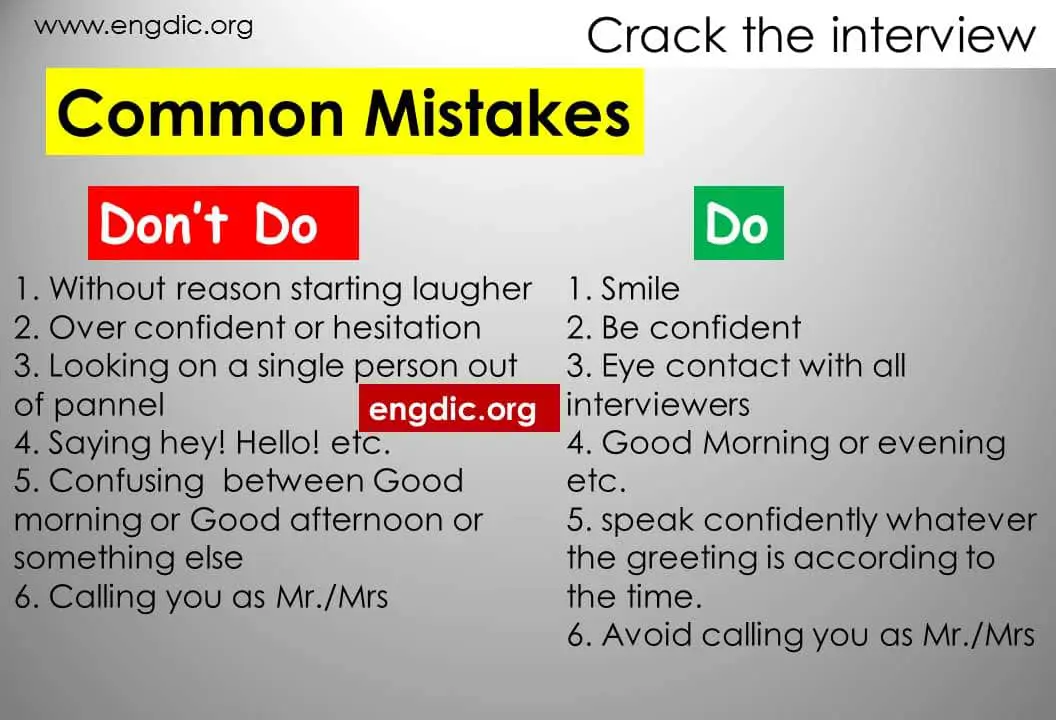 www.engdic.org

Crack the interview

Common Mistakes

Don't Do

1. Without reason starting laugher
2. Over confident or hesitation
3. Looking on a single person out of pannel
4. Saying hey! Hello! etc.
5. Confusing between Good morning or Good afternoon or something else
6. Calling you as Mr./Mrs

engdic.org

Do

1. Smile
2. Be confident
3. Eye contact with all interviewers
4. Good Morning or evening etc.
5. speak confidently whatever the greeting is according to the time.
6. Avoid calling you as Mr./Mrs